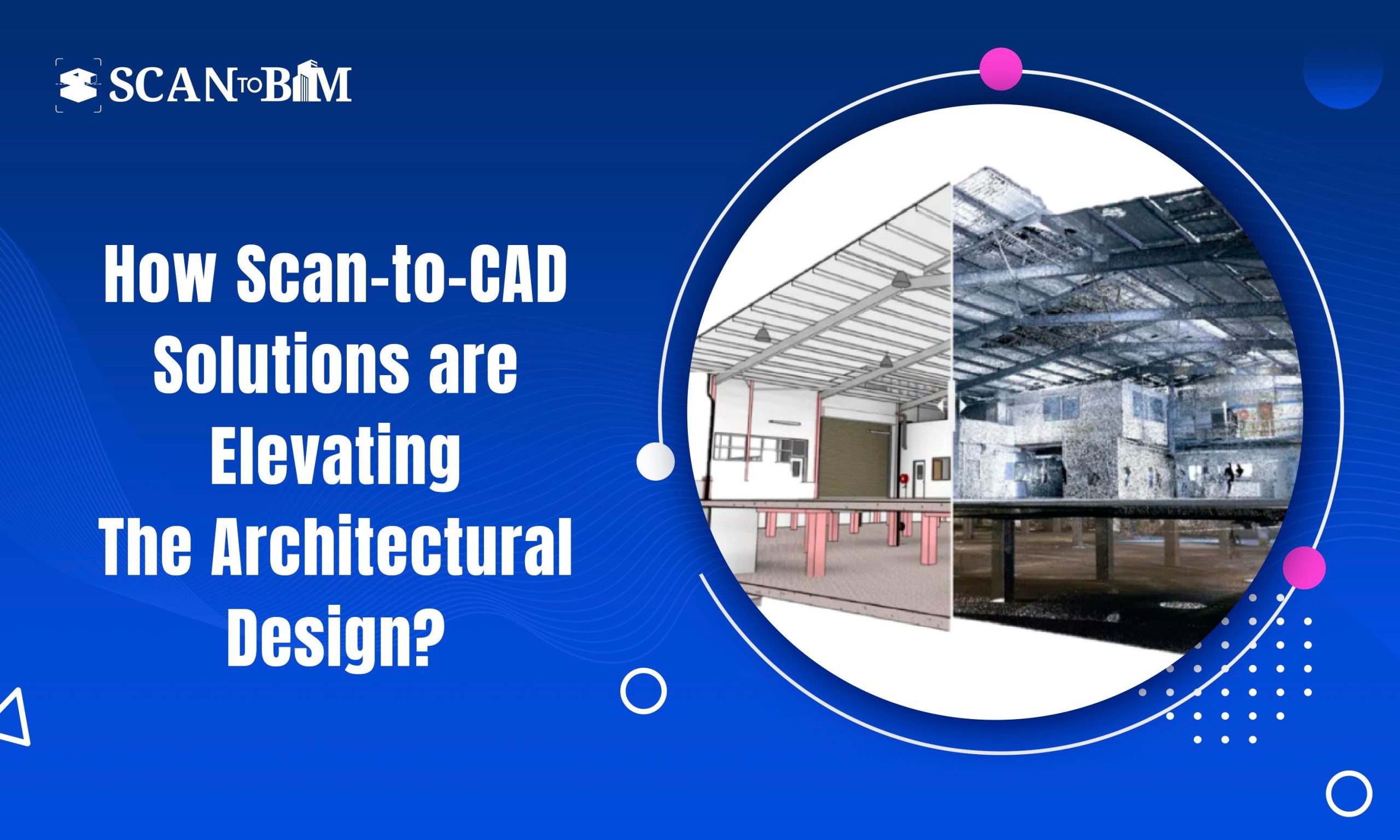 SCAN TO BIM

How Scan-to-CAD Solutions are Elevating The Architectural Design?